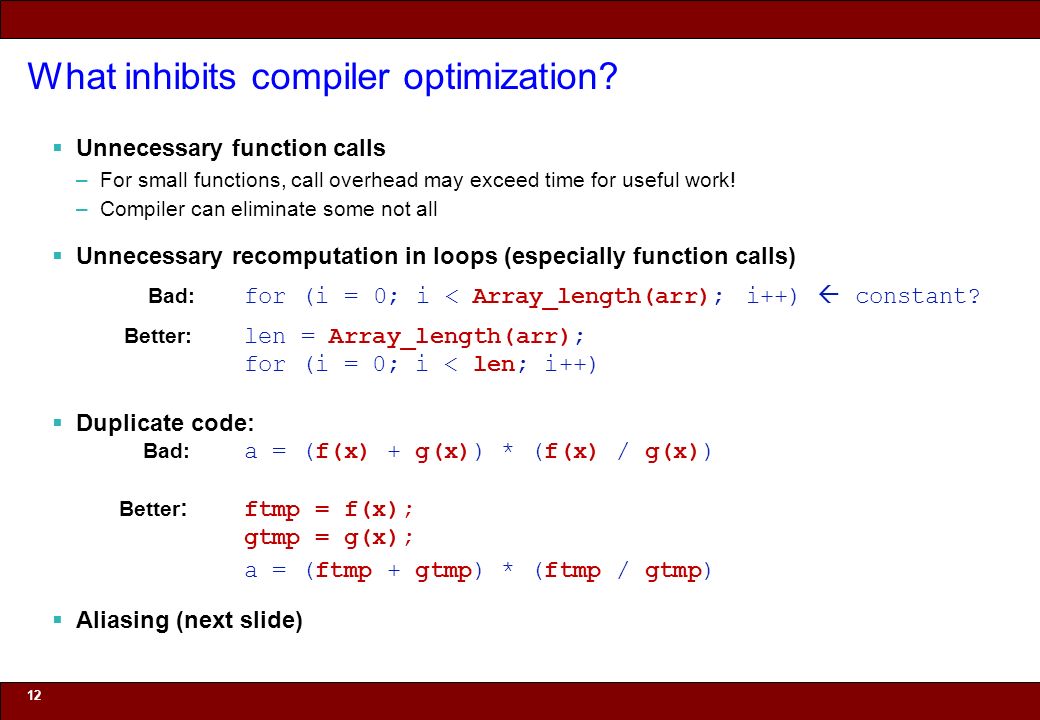 What inhibits compiler optimization?

▪ Unnecessary function calls
– For small functions, call overhead may exceed time for useful work!
– Compiler can eliminate some not all

▪ Unnecessary recomputation in loops (especially function calls)

Bad: for (i = 0; i < Array_length(arr); i++) ← constant?

Better: len = Array_length(arr);
for (i = 0; i < len; i++)

▪ Duplicate code:
Bad: a = (f(x) + g(x)) * (f(x) / g(x))

Better: ftmp = f(x);
gtmp = g(x);
a = (ftmp + gtmp) * (ftmp / gtmp)

▪ Aliasing (next slide)

12